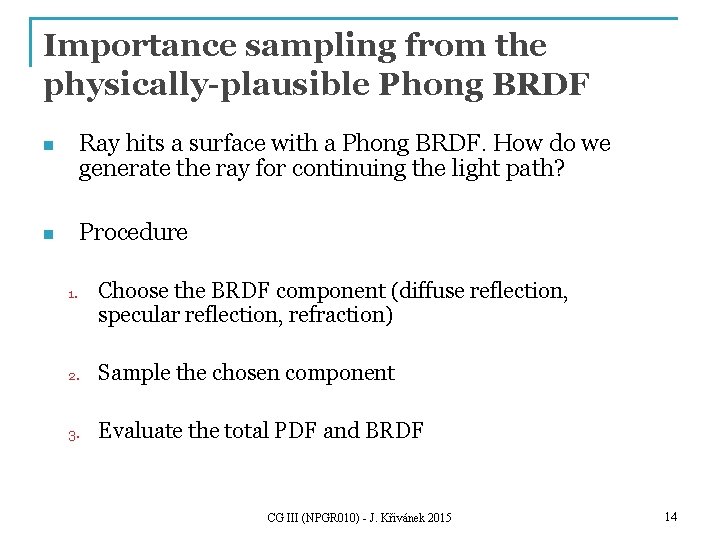 Importance sampling from the physically-plausible Phong BRDF

Ray hits a surface with a Phong BRDF. How do we generate the ray for continuing the light path?

Procedure

1. Choose the BRDF component (diffuse reflection, specular reflection, refraction)

2. Sample the chosen component

3. Evaluate the total PDF and BRDF

CG III (NPGR010) - J. Křivánek 2015

14